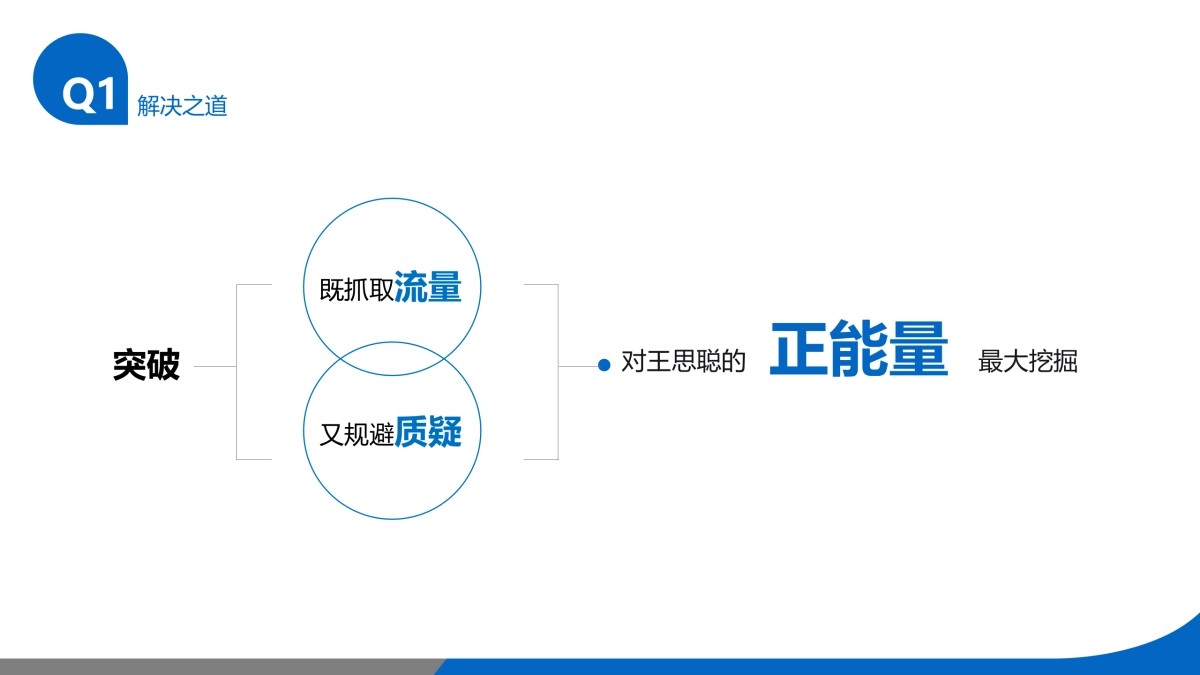 Q1 解决之道

突破

既抓取流量

又规避质疑

对王思聪的 正能量 最大挖掘